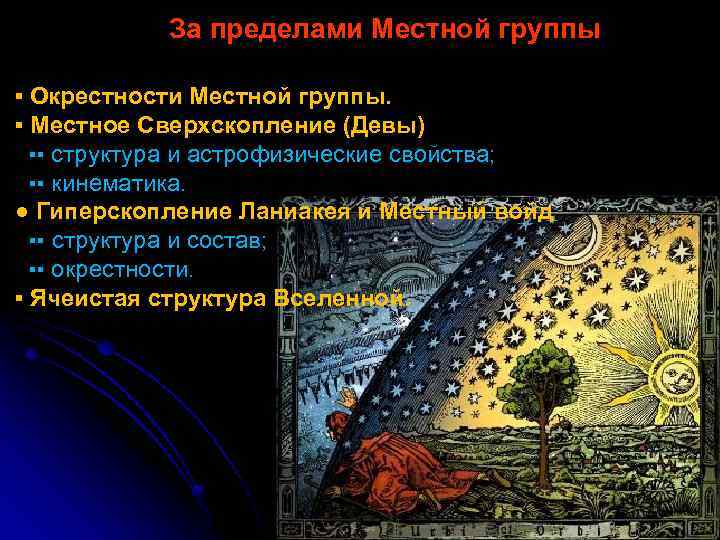 За пределами Местной группы

▪ Окрестности Местной группы.
▪ Местное Сверхскопление (Девы)
▪▪ структура и астрофизические свойства;
▪▪ кинематика.
● Гиперскопление Ланиакея и Местный войд
▪▪ структура и состав;
▪▪ окрестности.
▪ Ячеистая структура Вселенной.